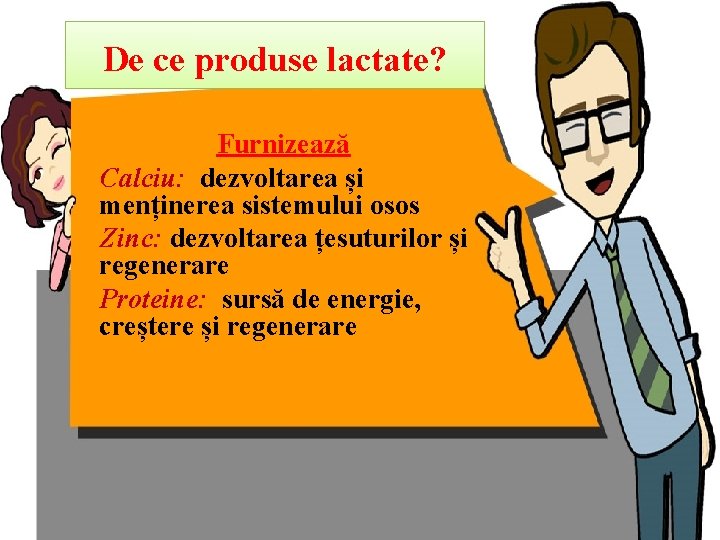 De ce produse lactate?

Furnizează

Calciu: dezvoltarea și menținerea sistemului osos

Zinc: dezvoltarea țesuturilor și regenerare

Proteine: sursă de energie, creștere și regenerare